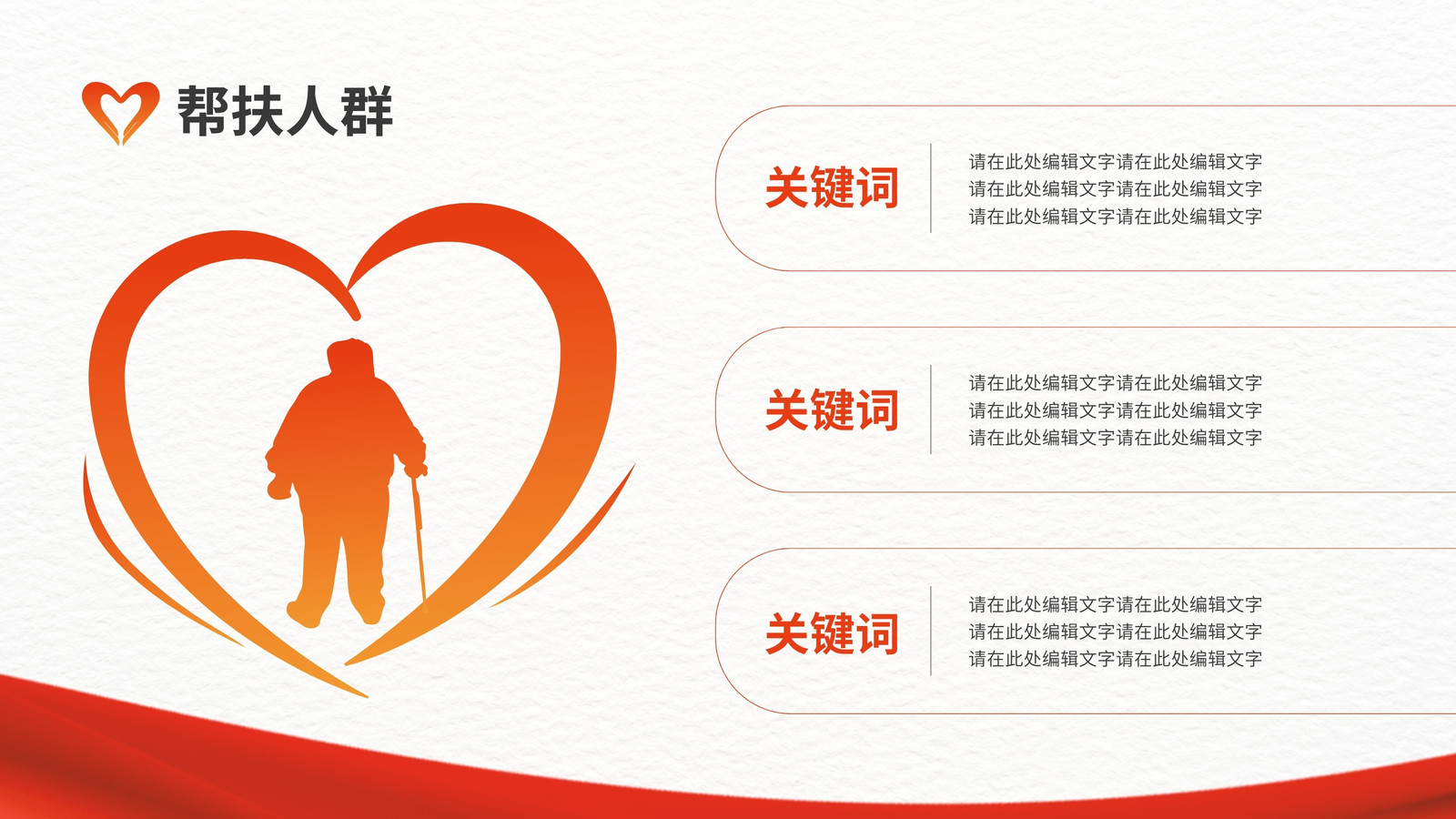 帮扶人群

关键词

请在此处编辑文字请在此处编辑文字
请在此处编辑文字请在此处编辑文字
请在此处编辑文字请在此处编辑文字

关键词

请在此处编辑文字请在此处编辑文字
请在此处编辑文字请在此处编辑文字
请在此处编辑文字请在此处编辑文字

关键词

请在此处编辑文字请在此处编辑文字
请在此处编辑文字请在此处编辑文字
请在此处编辑文字请在此处编辑文字